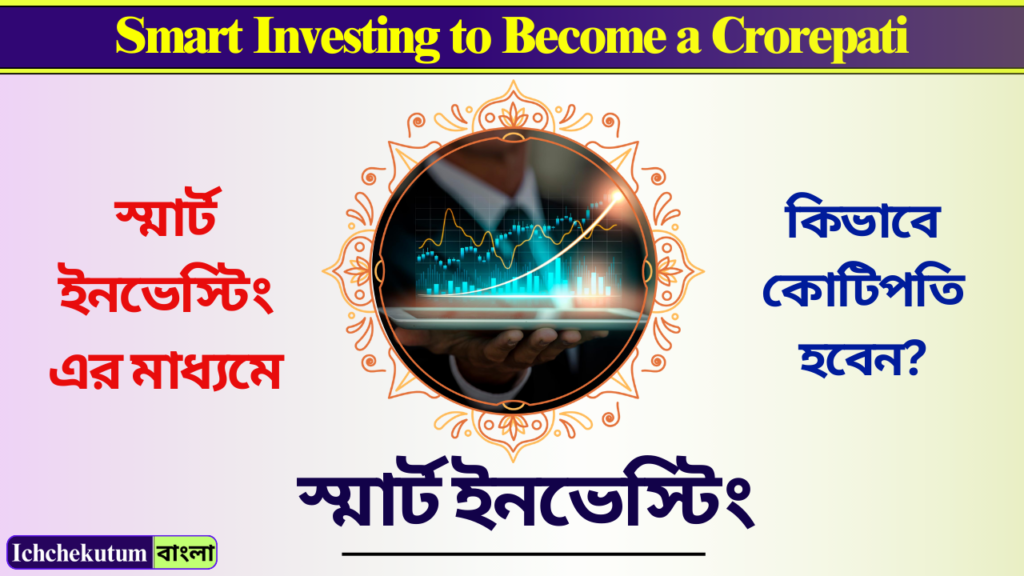 Smart Investing to Become a Crorepati

স্মার্ট ইনভেস্টিং এর মাধ্যমে

কিভাবে কোটিপতি হবেন?

স্মার্ট ইনভেস্টিং

Ichchekutum বাংলা